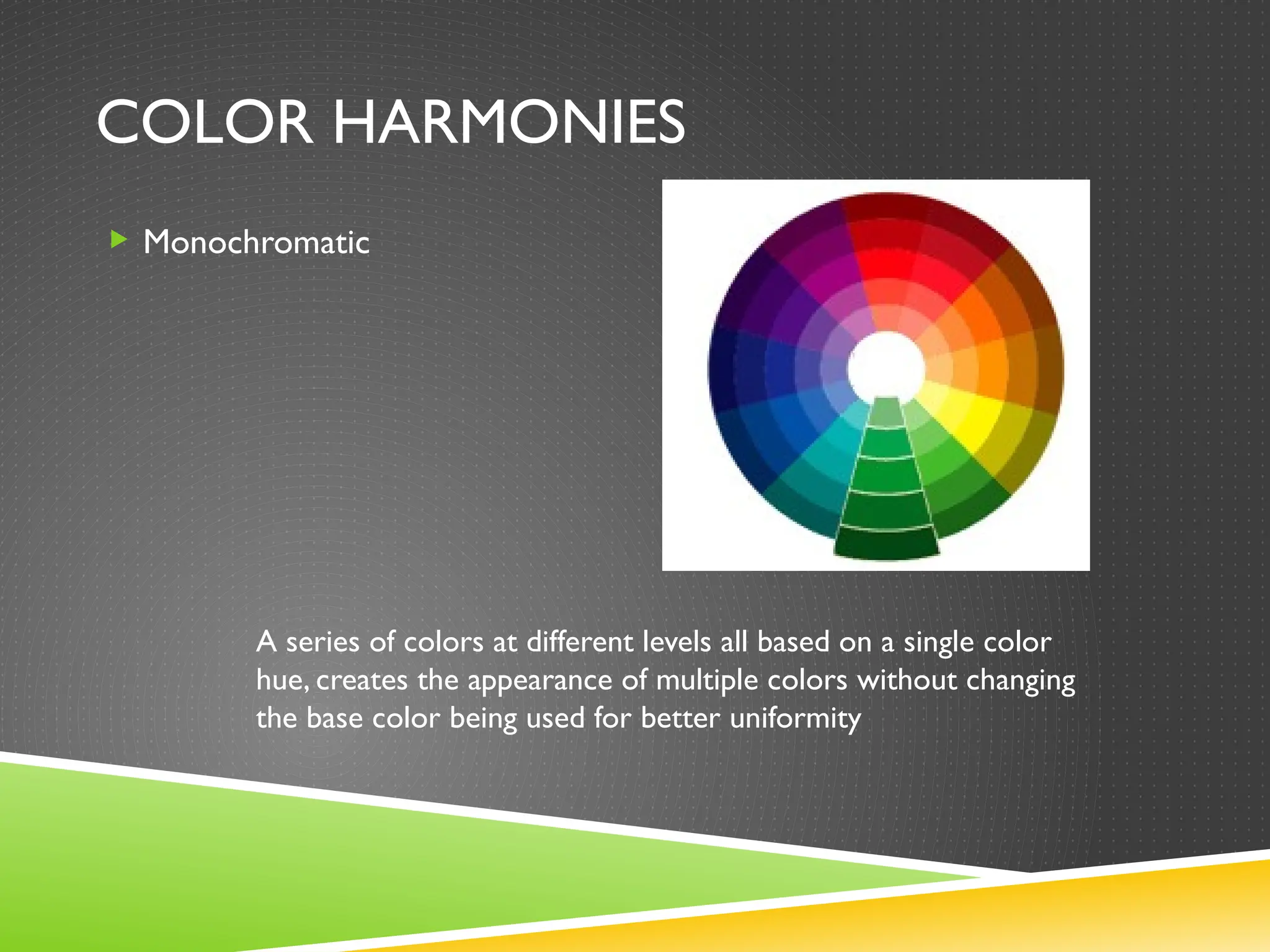 COLOR HARMONIES

Monochromatic

A series of colors at different levels all based on a single color hue, creates the appearance of multiple colors without changing the base color being used for better uniformity